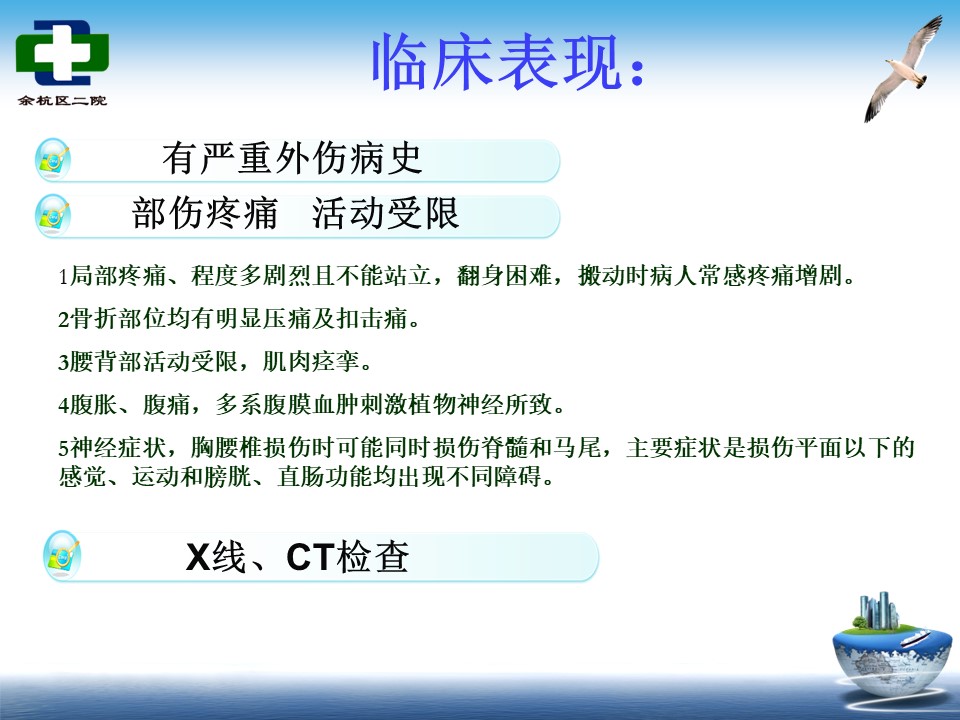 余杭区二院

临床表现：

有严重外伤病史

部伤疼痛 活动受限

1局部疼痛、程度多剧烈且不能站立，翻身困难，搬动时病人常感疼痛增剧。

2骨折部位均有明显压痛及扣击痛。

3腰背部活动受限，肌肉痉挛。

4腹胀、腹痛，多系腹膜血肿刺激植物神经所致。

5神经症状，胸腰椎损伤时可能同时损伤脊髓和马尾，主要症状是损伤平面以下的感觉、运动和膀胱、直肠功能均出现不同障碍。

X线、CT检查